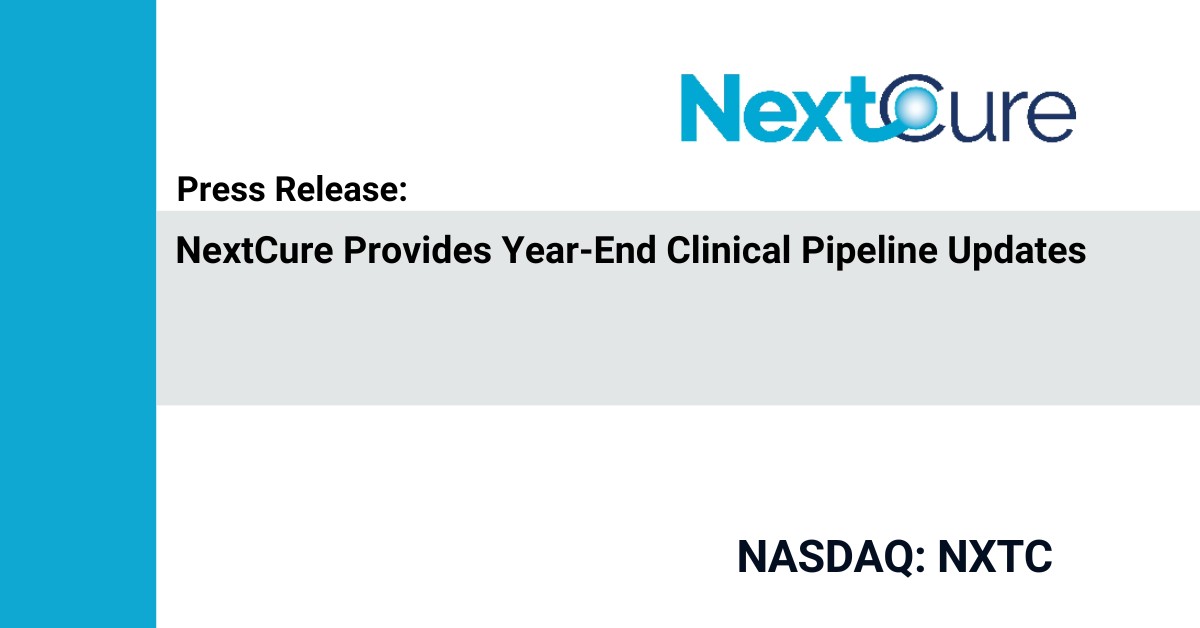 NextCure

Press Release:

NextCure Provides Year-End Clinical Pipeline Updates

NASDAQ: NXTC